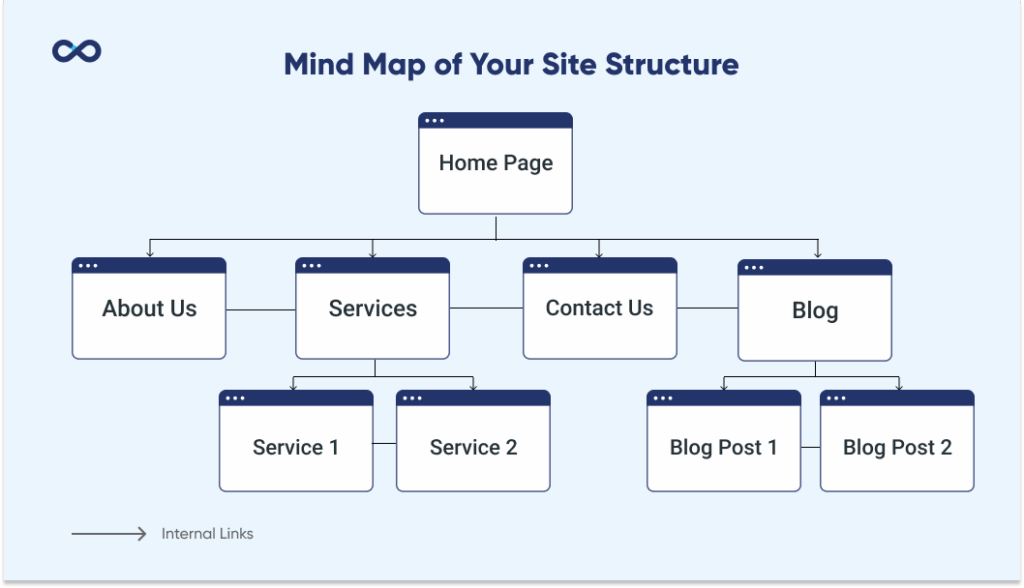 Mind Map of Your Site Structure

Home Page

About Us

Services

Contact Us

Blog

Service 1

Service 2

Blog Post 1

Blog Post 2

Internal Links